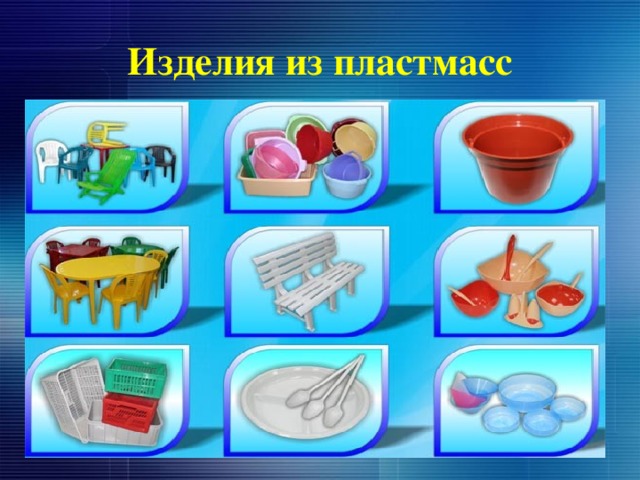 Изделия из пластмасс